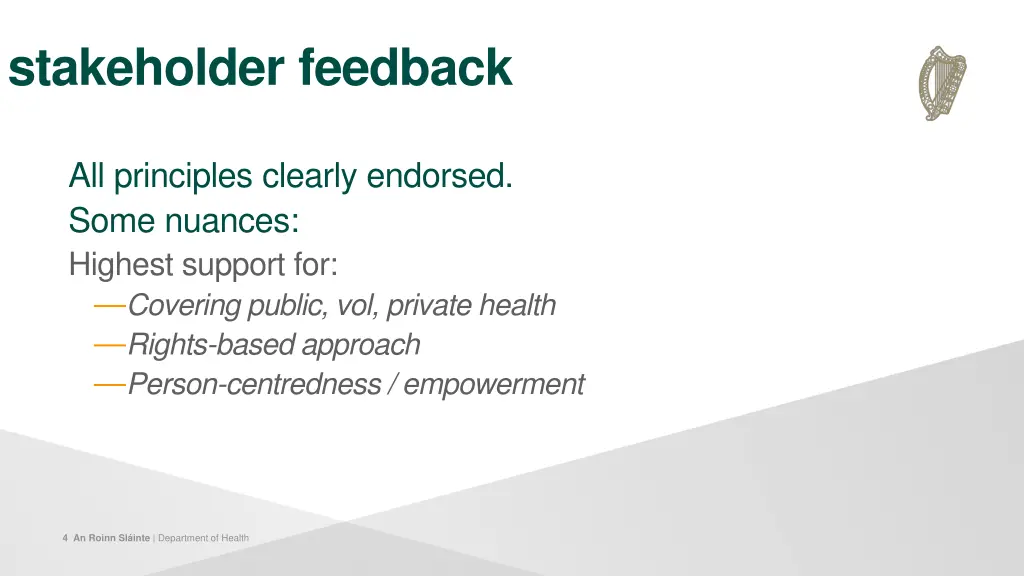 stakeholder feedback

All principles clearly endorsed.

Some nuances:

Highest support for:

—Covering public, vol, private health

—Rights-based approach

—Person-centredness / empowerment

4 An Roinn Sláinte | Department of Health